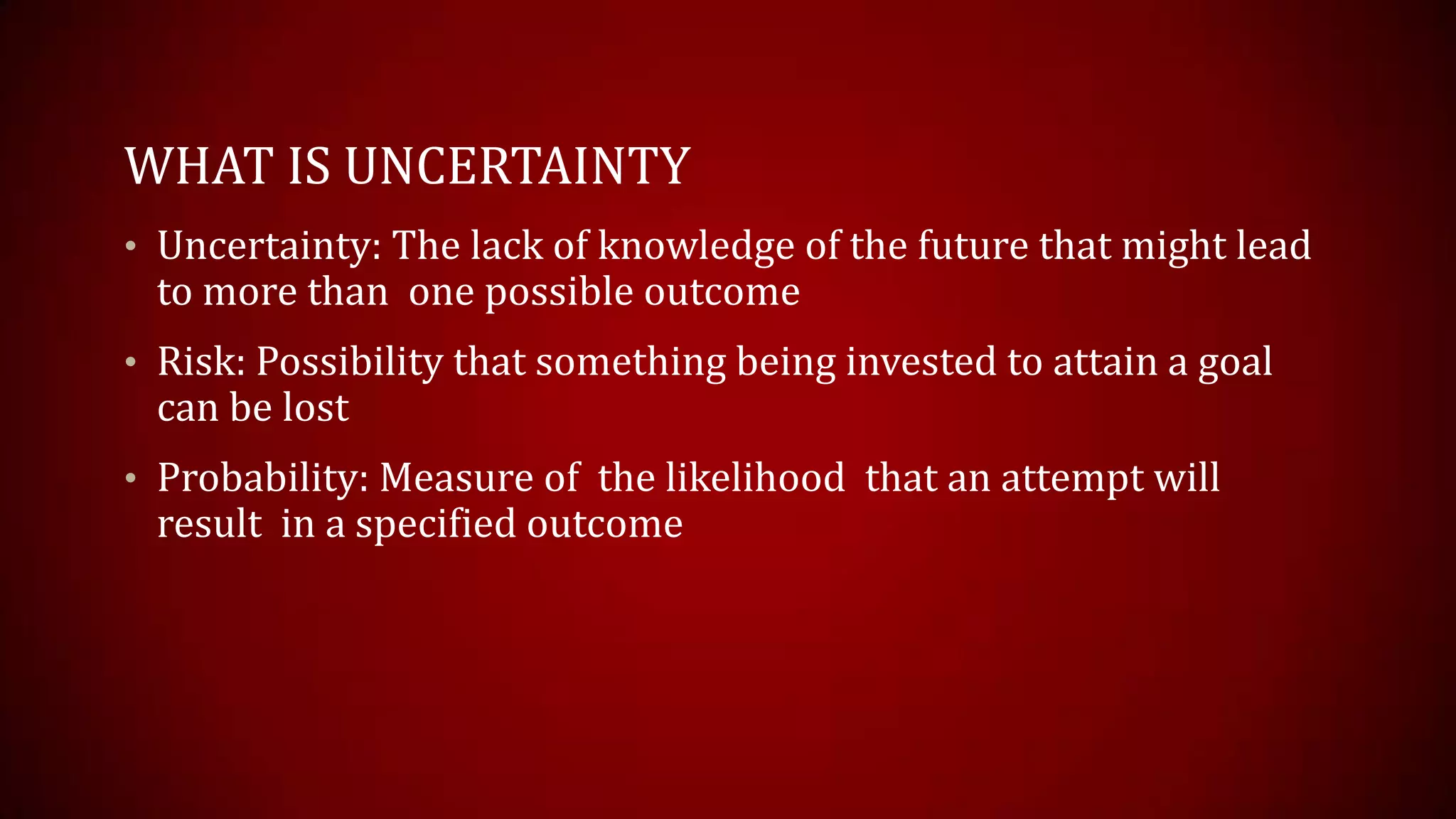 WHAT IS UNCERTAINTY

• Uncertainty: The lack of knowledge of the future that might lead to more than one possible outcome

• Risk: Possibility that something being invested to attain a goal can be lost

• Probability: Measure of the likelihood that an attempt will result in a specified outcome